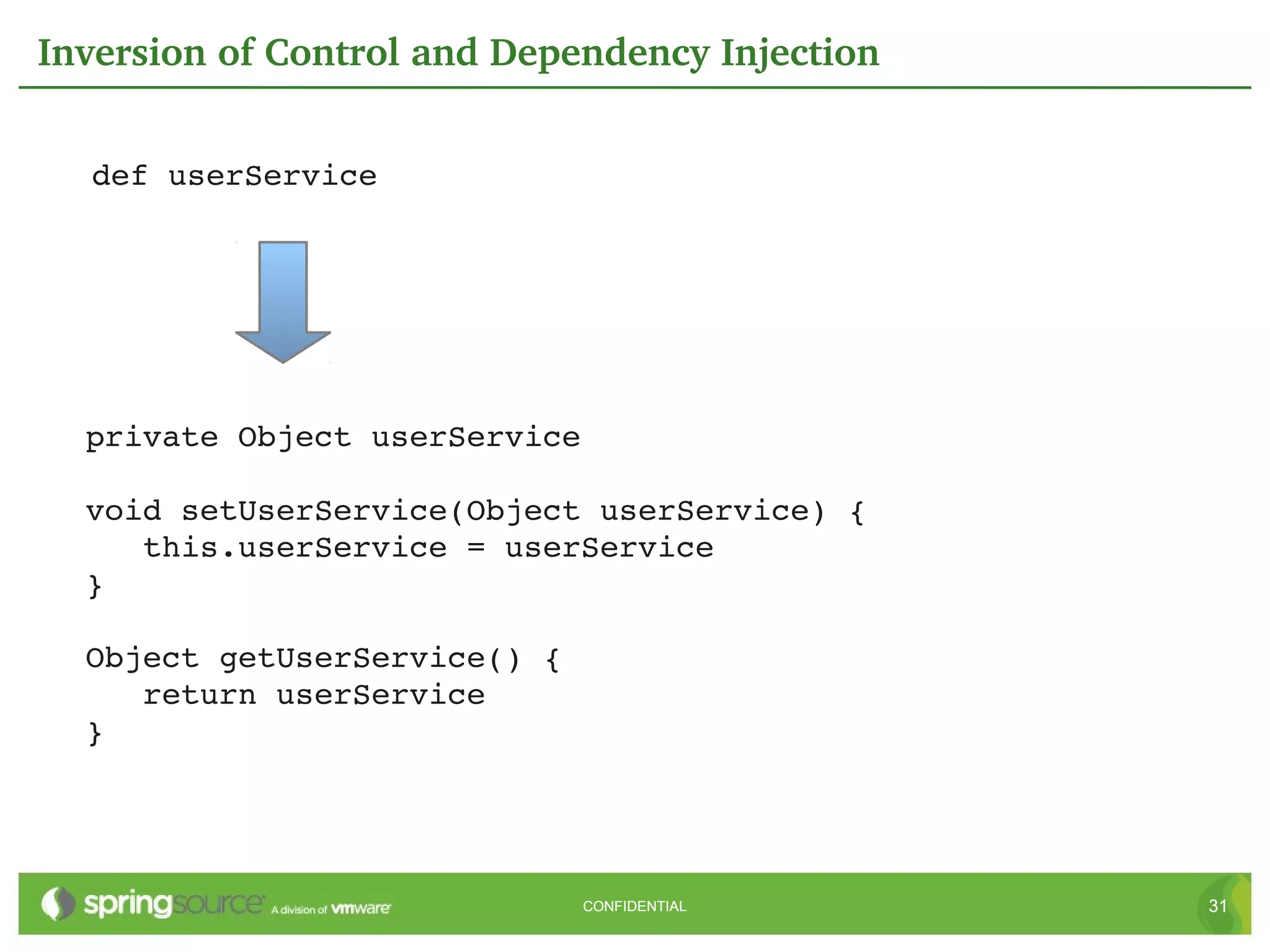 Inversion of Control and Dependency Injection

def userService

private Object userService

void setUserService(Object userService) {
   this.userService = userService
}

Object getUserService() {
   return userService
}

springsource A division of vmware

CONFIDENTIAL

31